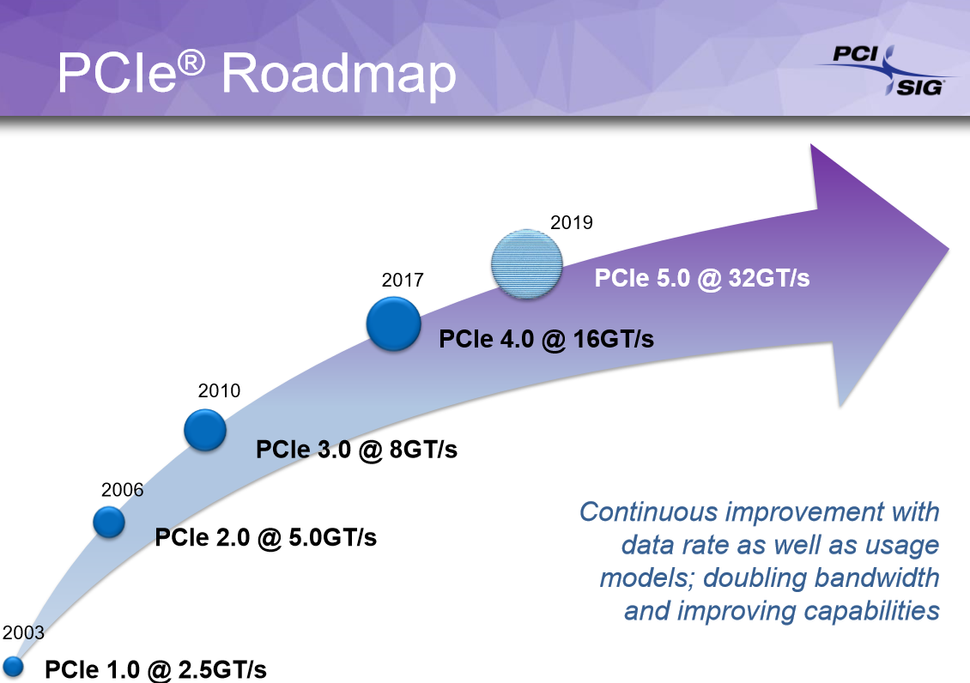 PCIe® Roadmap

PCI SIG

2019

PCIe 5.0 @ 32GT/s

2017

PCIe 4.0 @ 16GT/s

2010

PCIe 3.0 @ 8GT/s

2006

PCIe 2.0 @ 5.0GT/s

2003

PCIe 1.0 @ 2.5GT/s

Continuous improvement with data rate as well as usage models; doubling bandwidth and improving capabilities